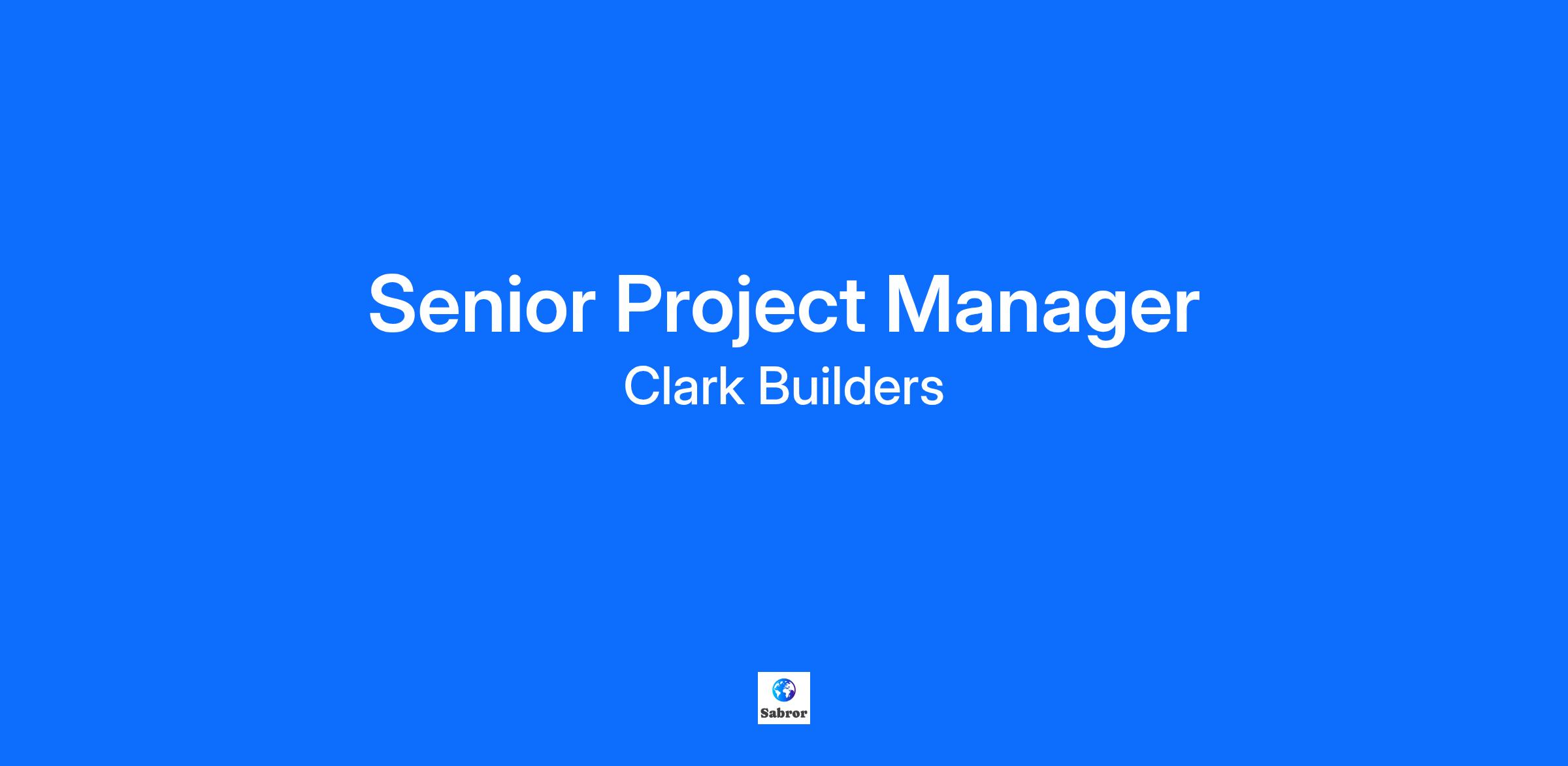 Senior Project Manager

Clark Builders

Sabror